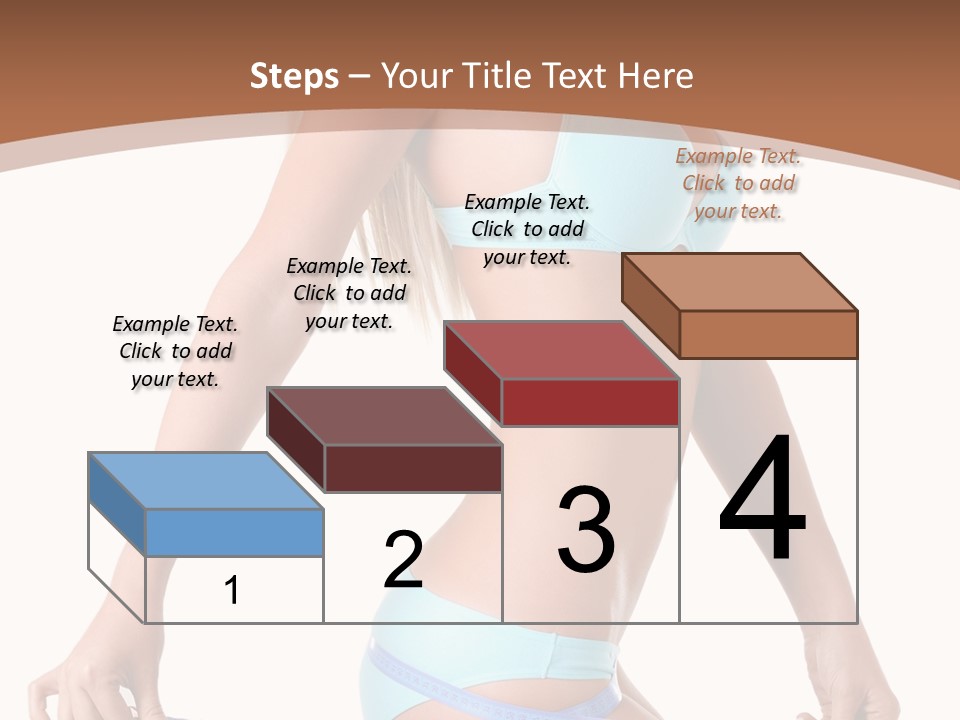 Steps – Your Title Text Here

Example Text. Click to add your text.

Example Text. Click to add your text.

Example Text. Click to add your text.

Example Text. Click to add your text.

1

2

3

4